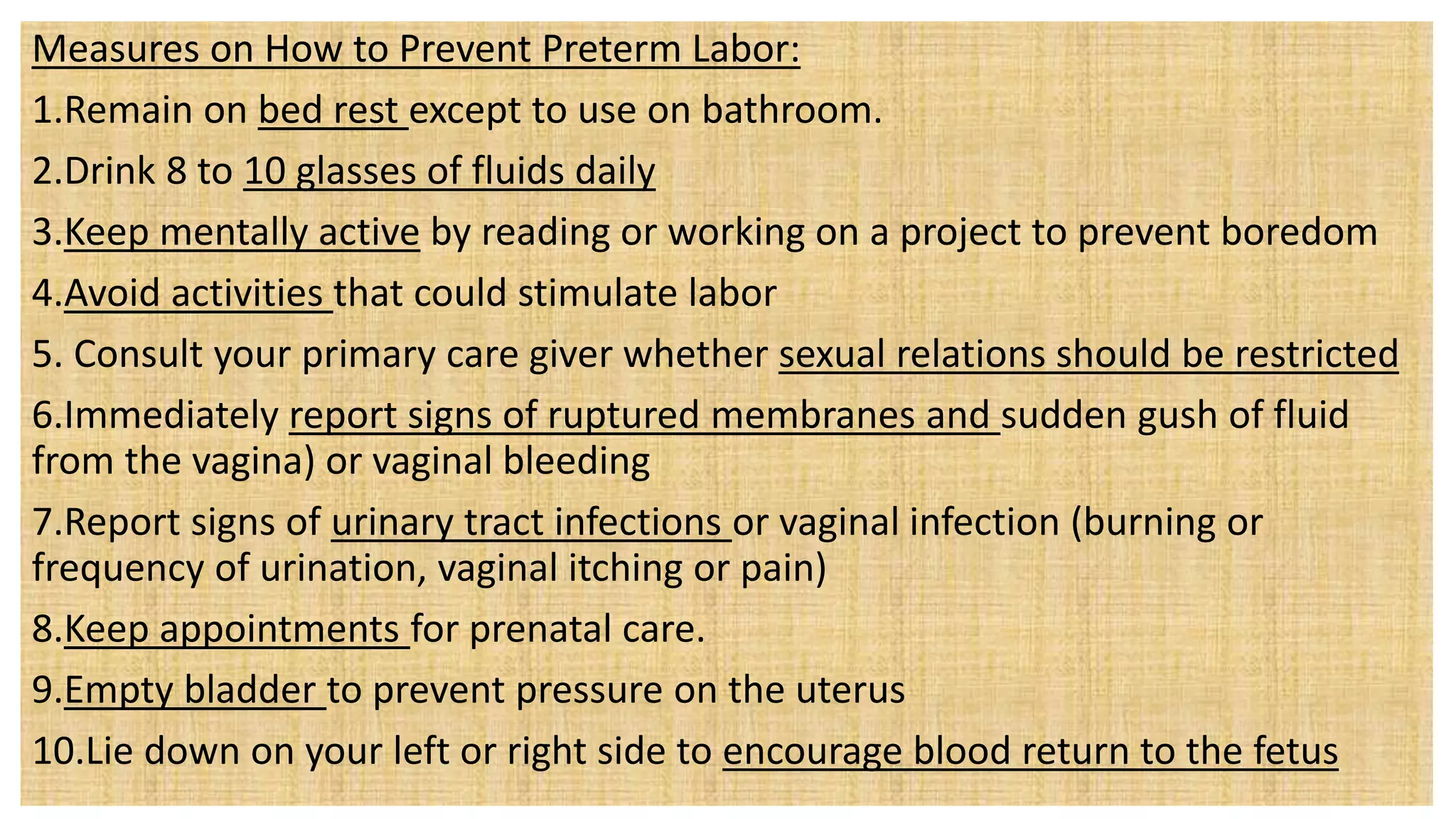 Measures on How to Prevent Preterm Labor:

1.Remain on bed rest except to use on bathroom.

2.Drink 8 to 10 glasses of fluids daily

3.Keep mentally active by reading or working on a project to prevent boredom

4.Avoid activities that could stimulate labor

5. Consult your primary care giver whether sexual relations should be restricted

6.Immediately report signs of ruptured membranes and sudden gush of fluid from the vagina) or vaginal bleeding

7.Report signs of urinary tract infections or vaginal infection (burning or frequency of urination, vaginal itching or pain)

8.Keep appointments for prenatal care.

9.Empty bladder to prevent pressure on the uterus

10.Lie down on your left or right side to encourage blood return to the fetus